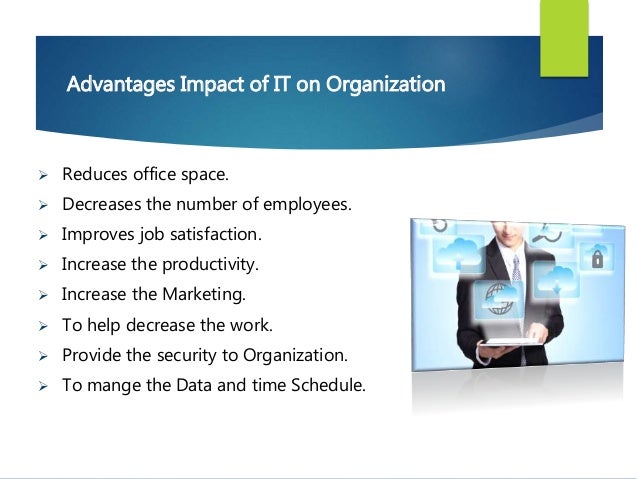 Advantages Impact of IT on Organization

➢ Reduces office space.
➢ Decreases the number of employees.
➢ Improves job satisfaction.
➢ Increase the productivity.
➢ Increase the Marketing.
➢ To help decrease the work.
➢ Provide the security to Organization.
➢ To mange the Data and time Schedule.